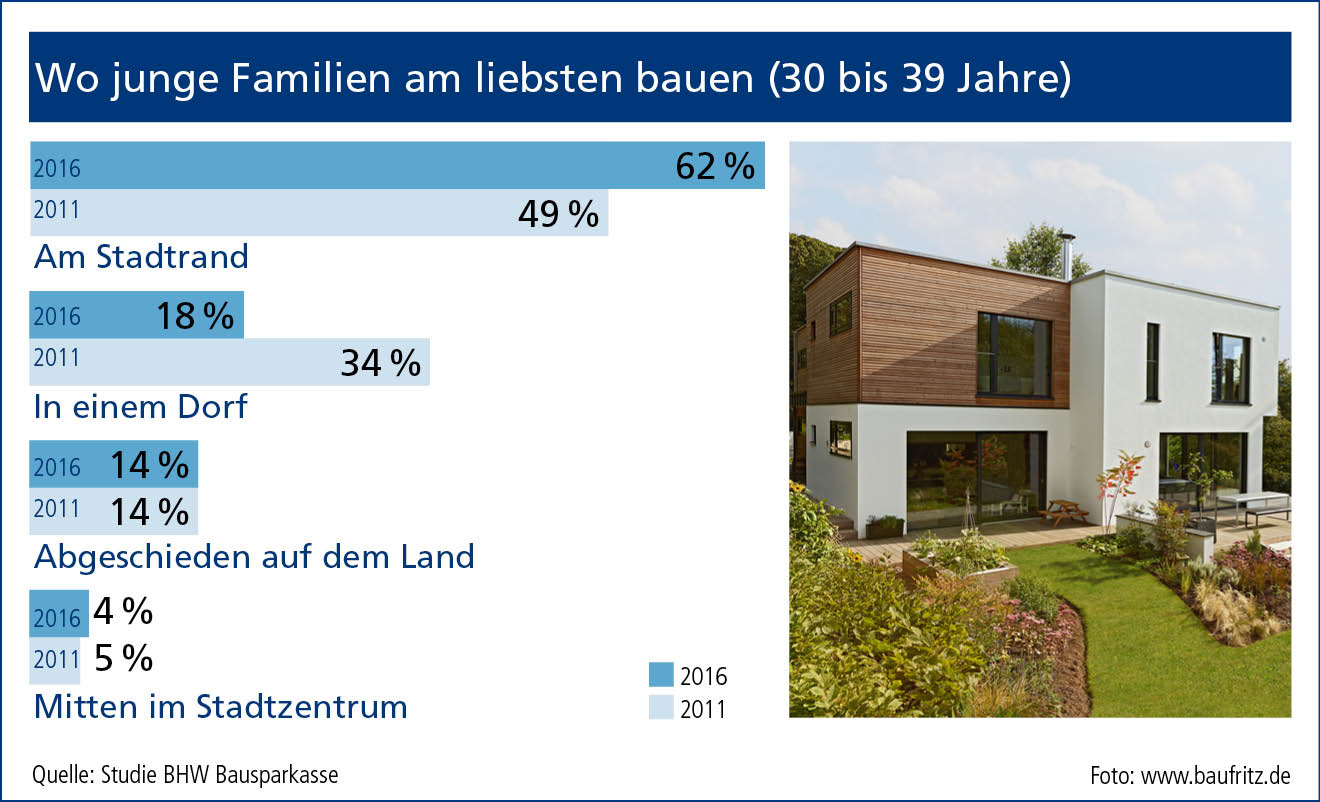 Wo junge Familien am liebsten bauen (30 bis 39 Jahre)

2016 62 %
2011 49 %
Am Stadtrand

2016 18 %
2011 34 %
In einem Dorf

2016 14 %
2011 14 %
Abgeschieden auf dem Land

2016 4 %
2011 5 %
Mitten im Stadtzentrum

2016
2011

Quelle: Studie BHW Bausparkasse

Foto: www.baufritz.de